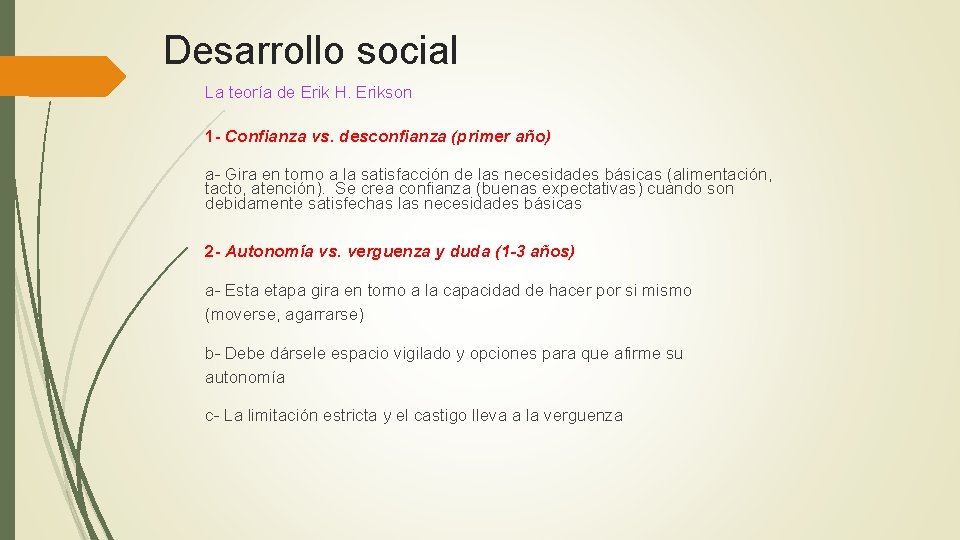 Desarrollo social

La teoría de Erik H. Erikson

1- Confianza vs. desconfianza (primer año)

a- Gira en torno a la satisfacción de las necesidades básicas (alimentación, tacto, atención). Se crea confianza (buenas expectativas) cuando son debidamente satisfechas las necesidades básicas

2- Autonomía vs. verguenza y duda (1-3 años)

a- Esta etapa gira en torno a la capacidad de hacer por si mismo (moverse, agarrarse)

b- Debe dársele espacio vigilado y opciones para que afirme su autonomía

c- La limitación estricta y el castigo lleva a la verguenza